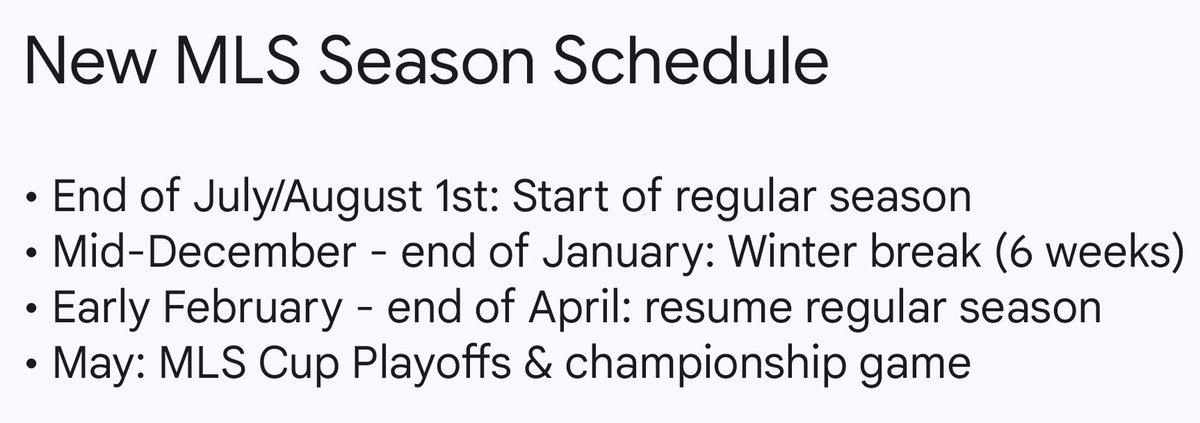 New MLS Season Schedule

• End of July/August 1st: Start of regular season
• Mid-December - end of January: Winter break (6 weeks)
• Early February - end of April: resume regular season
• May: MLS Cup Playoffs & championship game